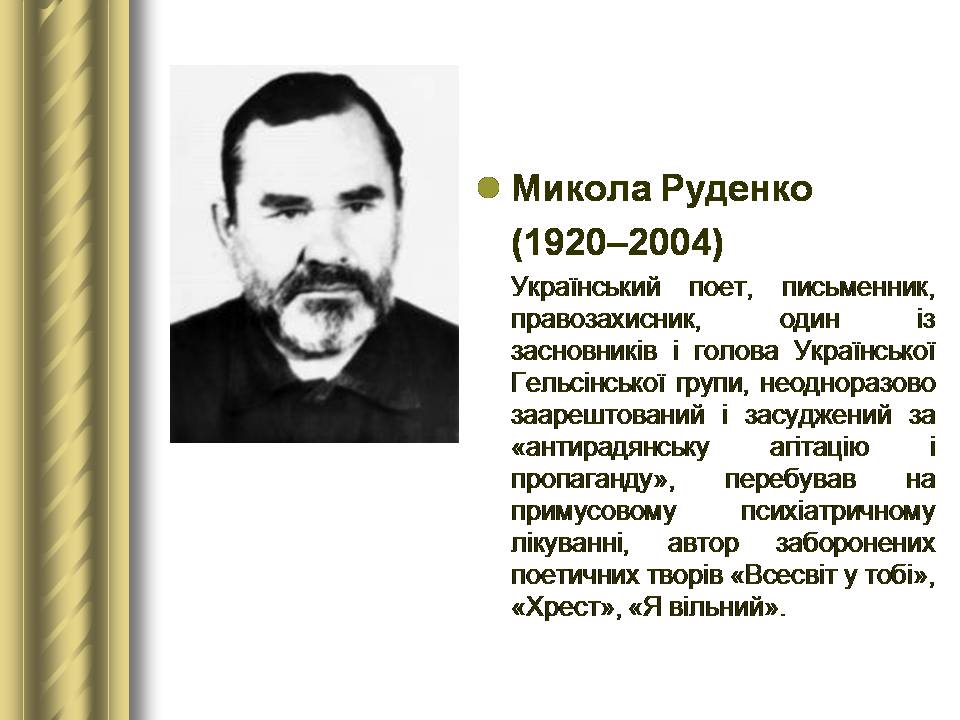 Микола Руденко
(1920–2004)

Український поет, письменник, правозахисник, один із засновників і голова Української Гельсінської групи, неодноразово заарештований і засуджений за «антирадянську агітацію і пропаганду», перебував на примусовому психіатричному лікуванні, автор заборонених поетичних творів «Всесвіт у тобі», «Хрест», «Я вільний».